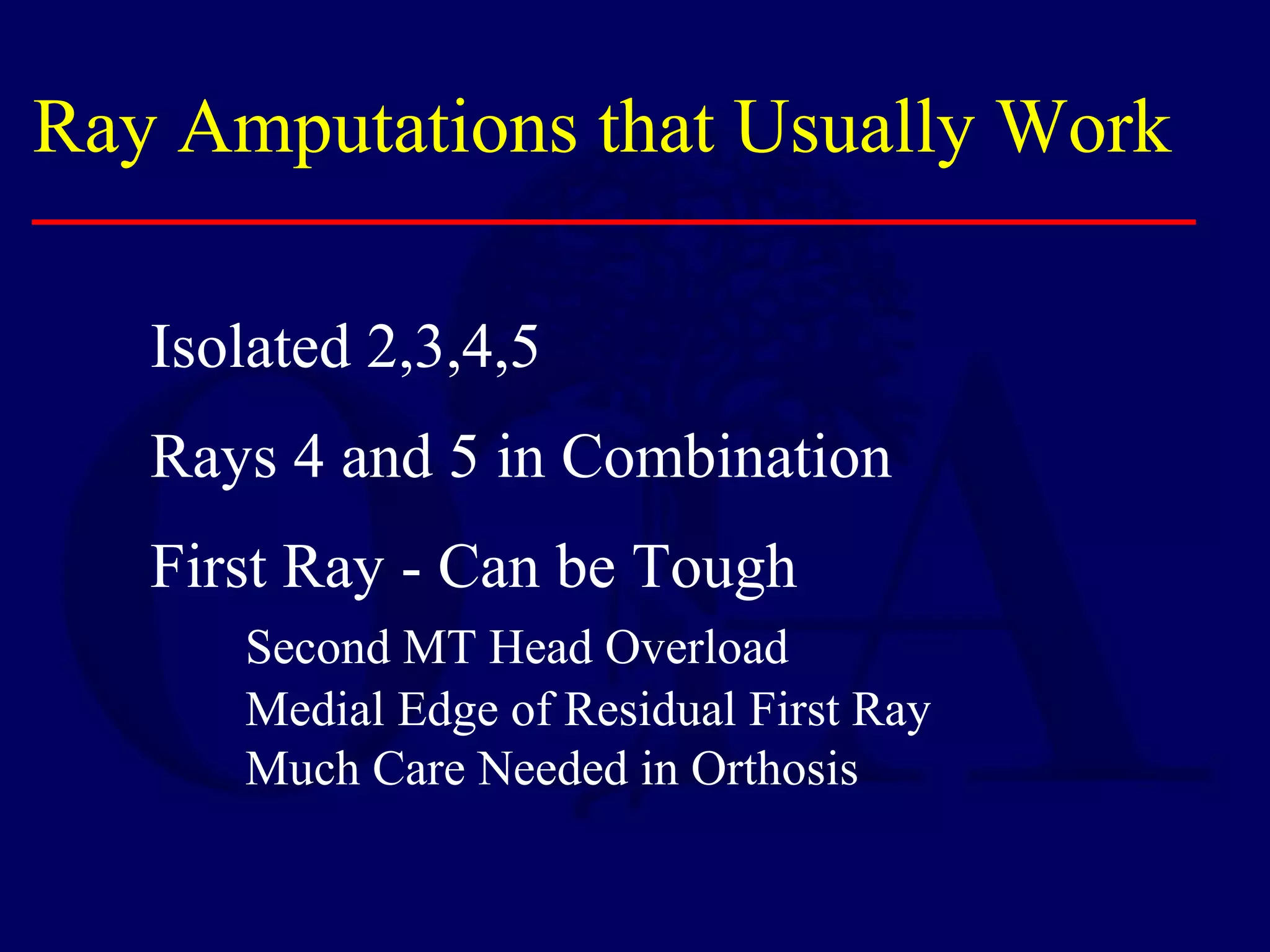 Ray Amputations that Usually Work

Isolated 2,3,4,5

Rays 4 and 5 in Combination

First Ray - Can be Tough

Second MT Head Overload
Medial Edge of Residual First Ray
Much Care Needed in Orthosis